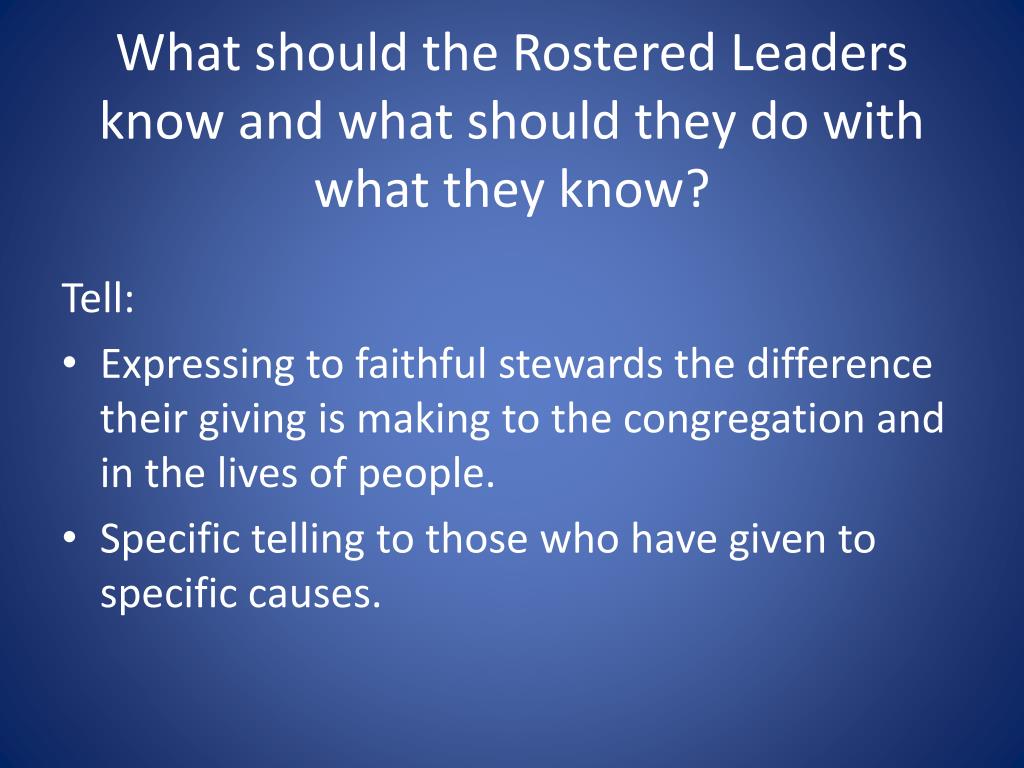 What should the Rostered Leaders know and what should they do with what they know?

Tell:

• Expressing to faithful stewards the difference their giving is making to the congregation and in the lives of people.
• Specific telling to those who have given to specific causes.